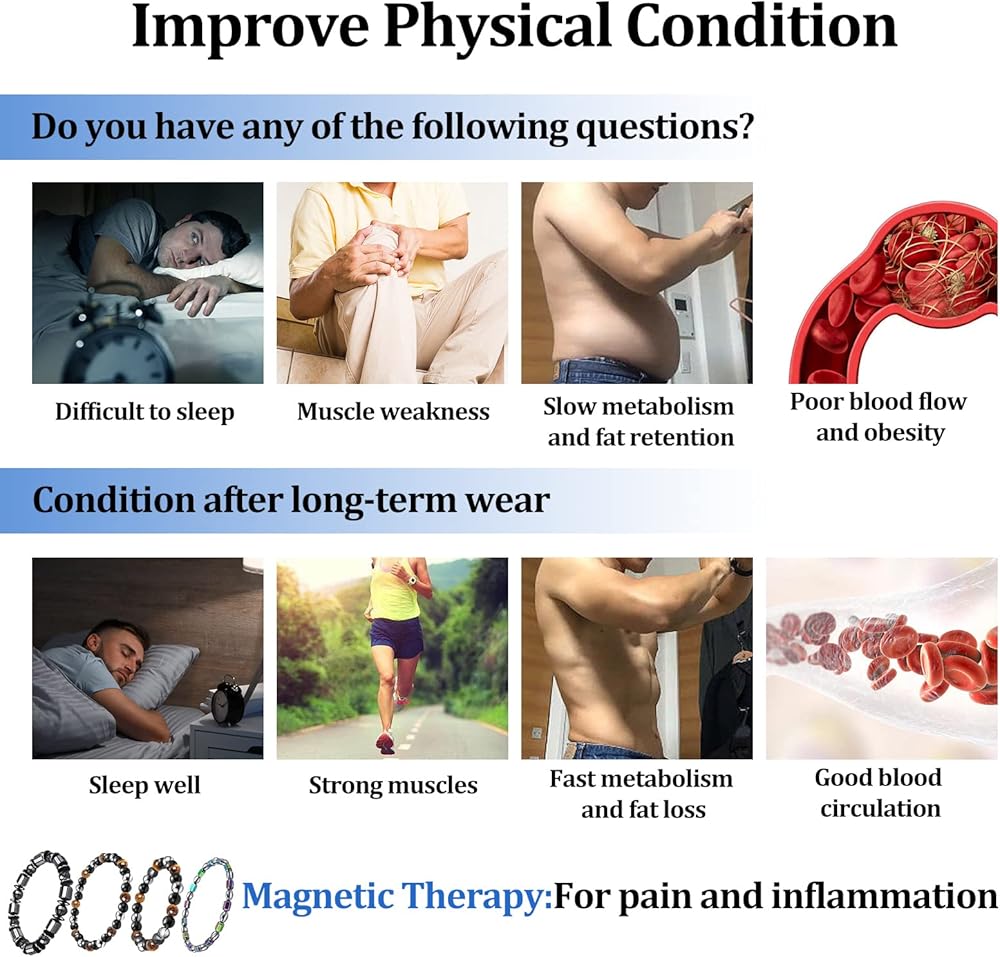 Improve Physical Condition

Do you have any of the following questions?

Difficult to sleep

Muscle weakness

Slow metabolism and fat retention

Poor blood flow and obesity

Condition after long-term wear

Sleep well

Strong muscles

Fast metabolism and fat loss

Good blood circulation

Magnetic Therapy:For pain and inflammation